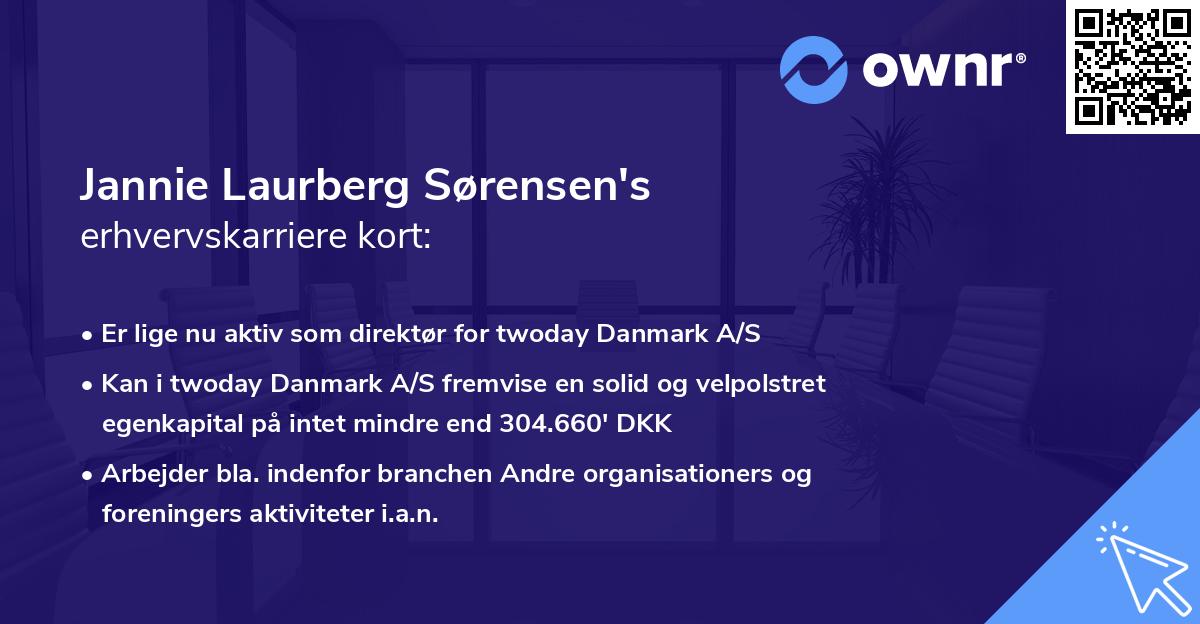 ownr®

Jannie Laurberg Sørensen's erhvervskarriere kort:

• Er lige nu aktiv som direktør for twoday Danmark A/S
• Kan i twoday Danmark A/S fremvise en solid og velpolstret egenkapital på intet mindre end 304.660' DKK
• Arbejder bla. indenfor branchen Andre organisationers og foreningers aktiviteter i.a.n.